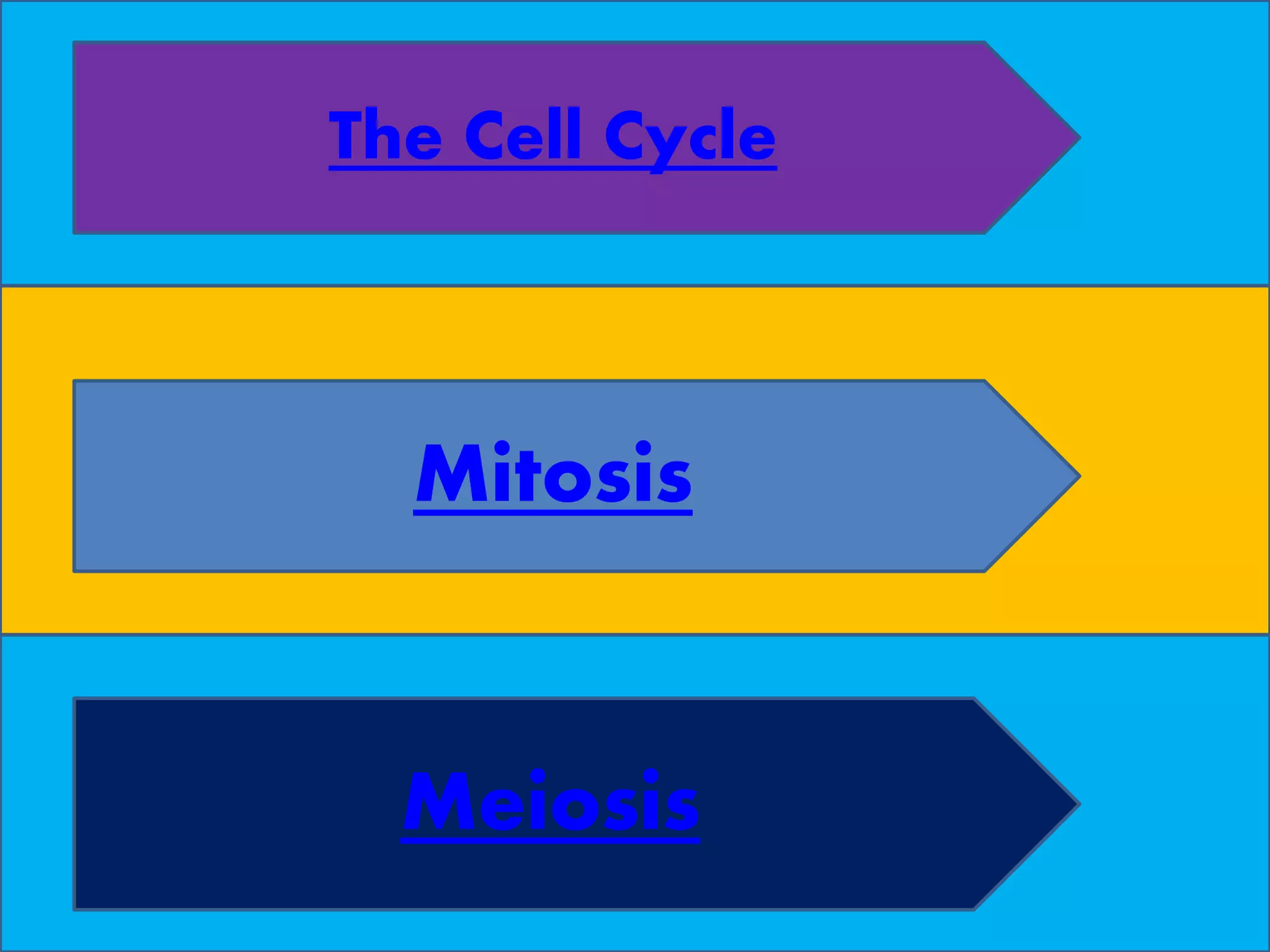 The Cell Cycle

Mitosis

Meiosis